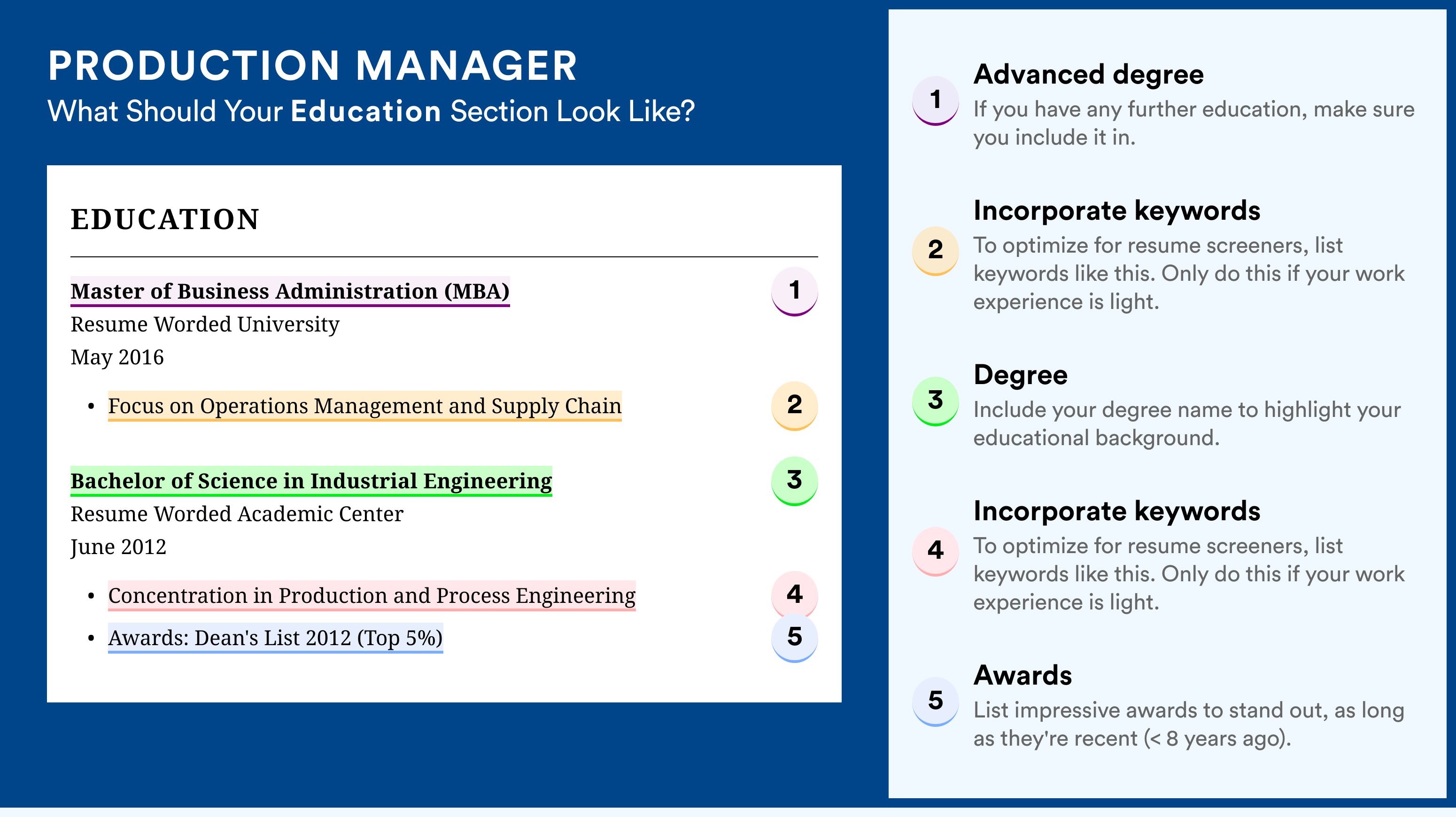 PRODUCTION MANAGER

What Should Your Education Section Look Like?

EDUCATION

Master of Business Administration (MBA) 1

Resume Worded University

May 2016

• Focus on Operations Management and Supply Chain 2

Bachelor of Science in Industrial Engineering 3

Resume Worded Academic Center

June 2012

• Concentration in Production and Process Engineering 4

• Awards: Dean's List 2012 (Top 5%) 5

1 Advanced degree
If you have any further education, make sure you include it in.

2 Incorporate keywords
To optimize for resume screeners, list keywords like this. Only do this if your work experience is light.

3 Degree
Include your degree name to highlight your educational background.

4 Incorporate keywords
To optimize for resume screeners, list keywords like this. Only do this if your work experience is light.

5 Awards
List impressive awards to stand out, as long as they're recent (< 8 years ago).